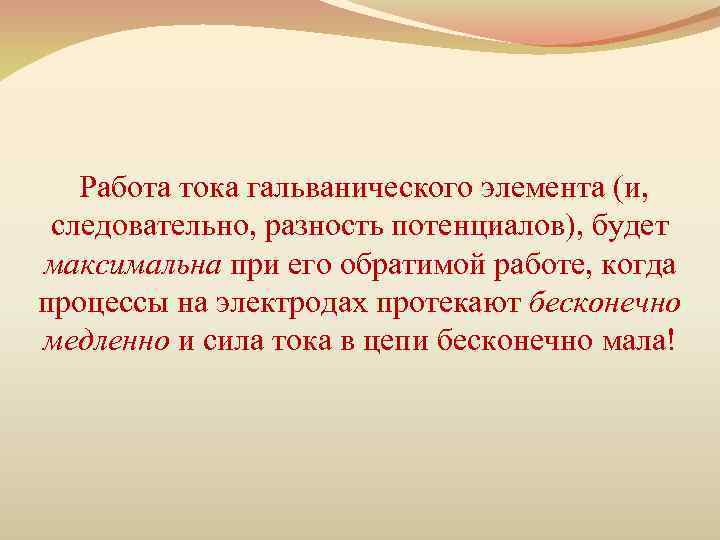 Работа тока гальванического элемента (и, следовательно, разность потенциалов), будет максимальна при его обратимой работе, когда процессы на электродах протекают бесконечно медленно и сила тока в цепи бесконечно мала!